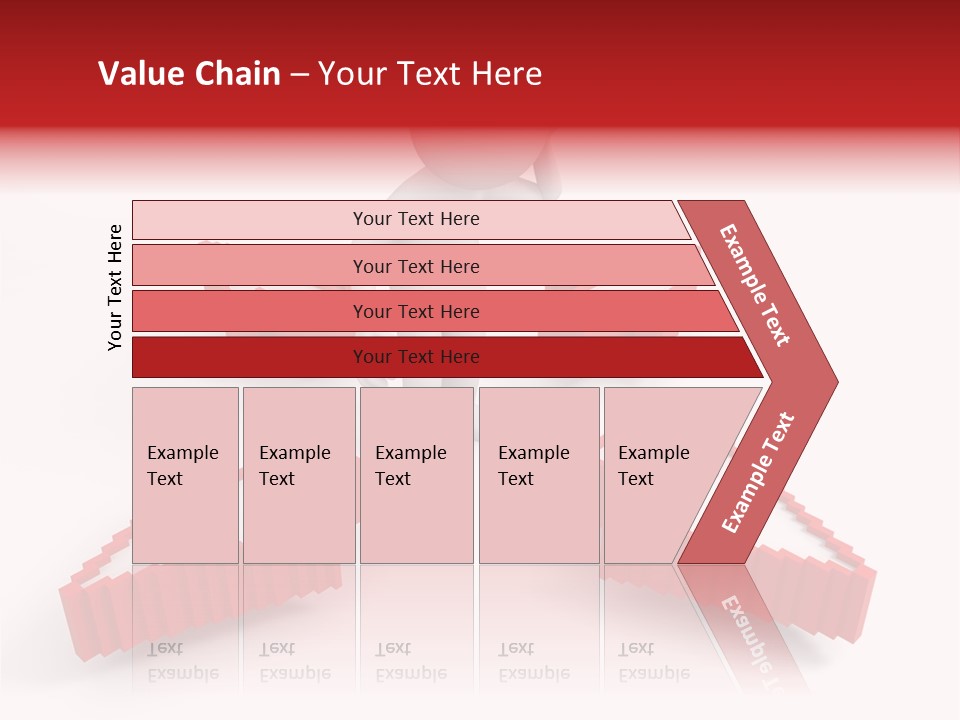 Value Chain – Your Text Here

Your Text Here

Your Text Here

Your Text Here

Your Text Here

Your Text Here

Example Text

Example Text

Example Text

Example Text

Example Text

Example Text

Example Text